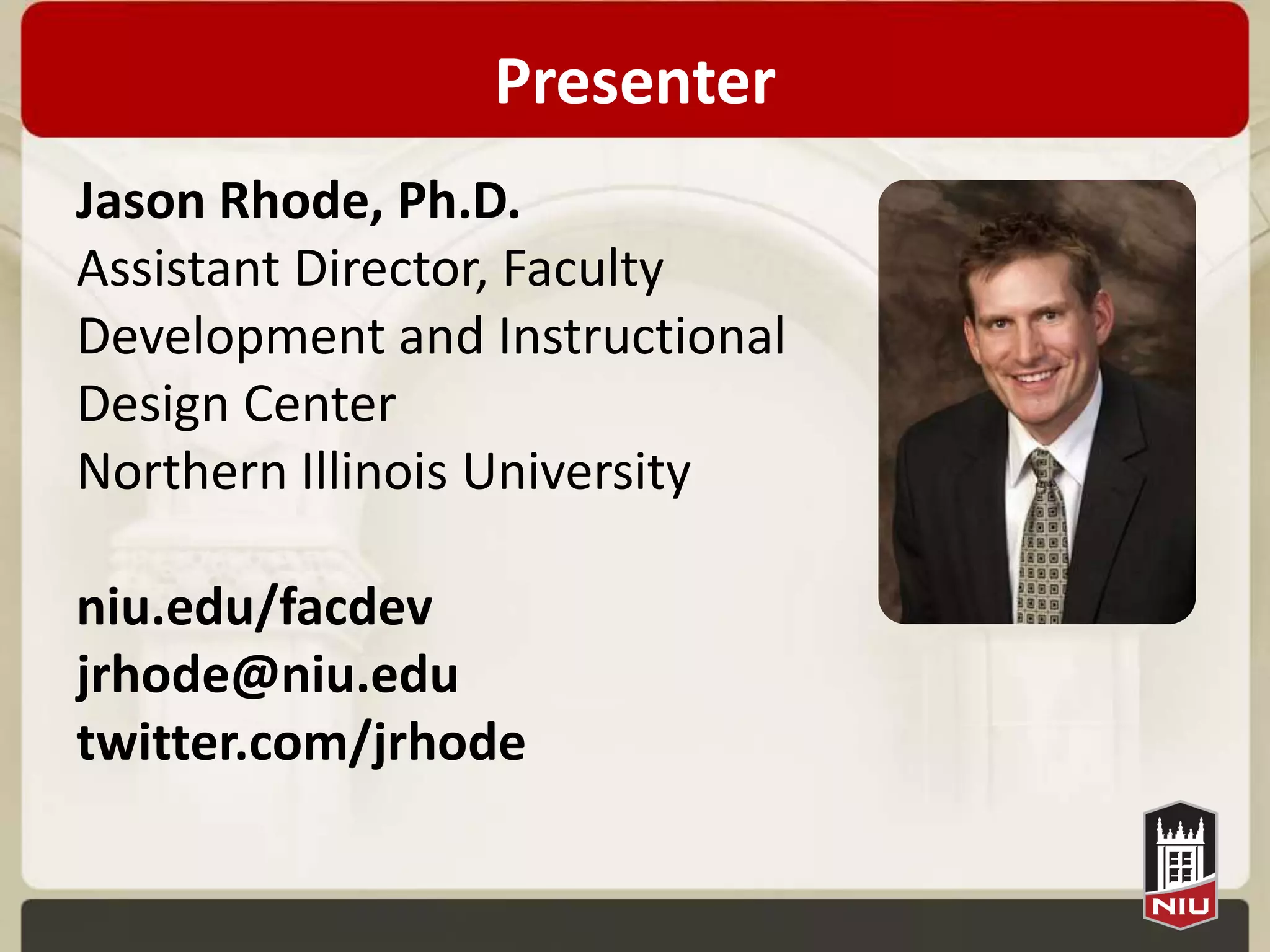 Presenter

Jason Rhode, Ph.D.
Assistant Director, Faculty Development and Instructional Design Center
Northern Illinois University

niu.edu/facdev
jrhode@niu.edu
twitter.com/jrhode

NIU